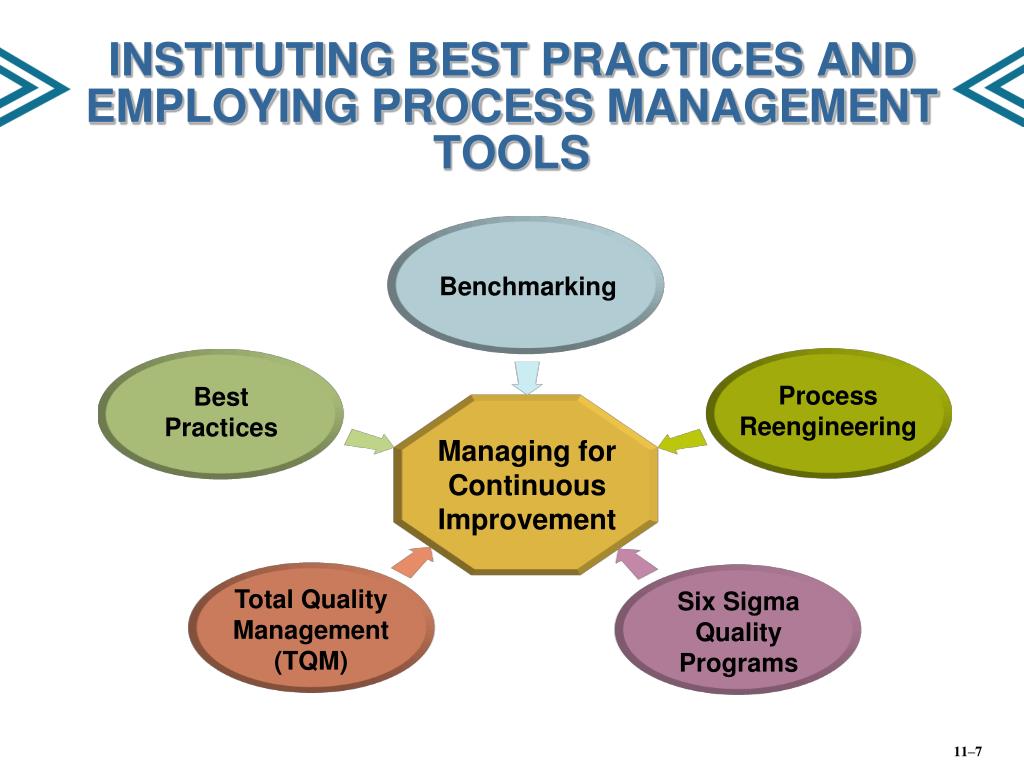 INSTITUTING BEST PRACTICES AND EMPLOYING PROCESS MANAGEMENT TOOLS

Benchmarking

Best Practices

Process Reengineering

Managing for Continuous Improvement

Total Quality Management (TQM)

Six Sigma Quality Programs

11–7